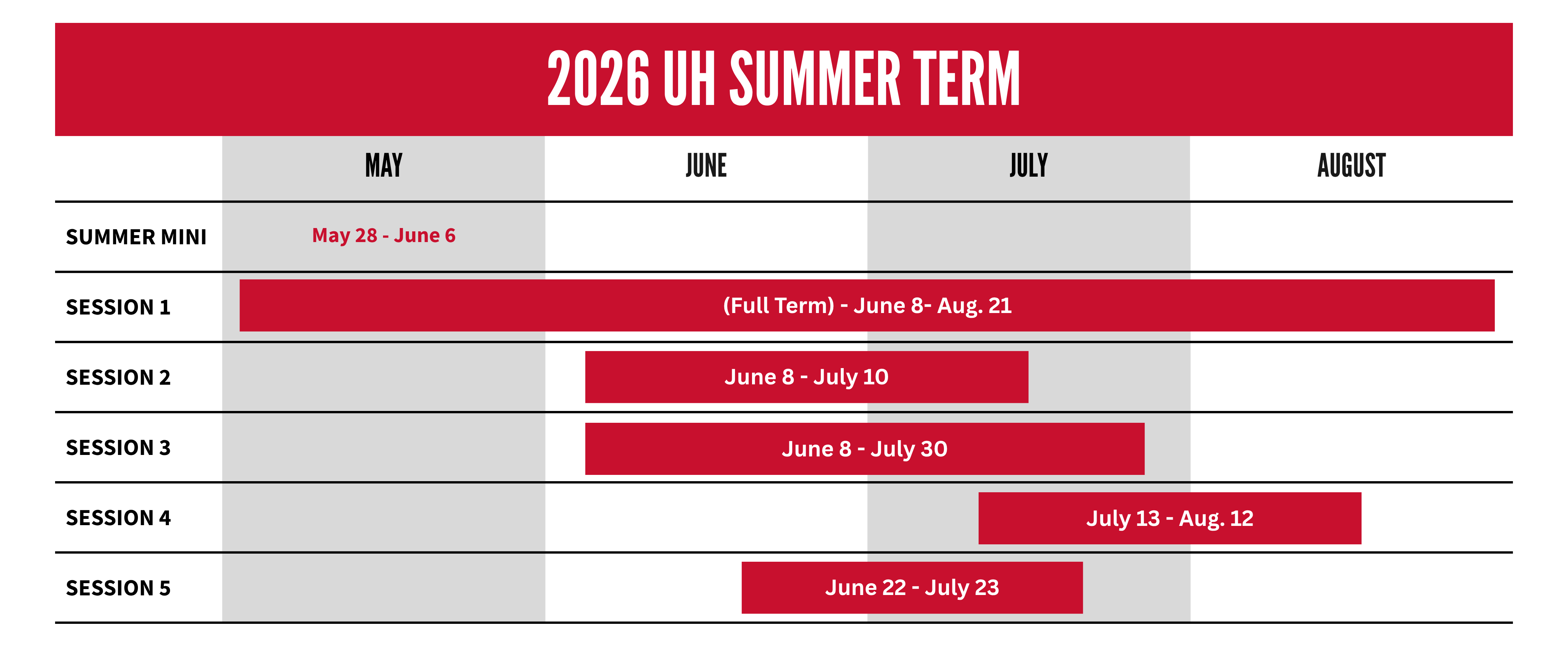 2026 UH SUMMER TERM

| | MAY | JUNE | JULY | AUGUST |
|---|---|---|---|---|
| SUMMER MINI | May 28 - June 6 | | | |
| SESSION 1 | (Full Term) - June 8- Aug. 21 | | | |
| SESSION 2 | | June 8 - July 10 | | |
| SESSION 3 | | June 8 - July 30 | | |
| SESSION 4 | | | July 13 - Aug. 12 | |
| SESSION 5 | | June 22 - July 23 | | |